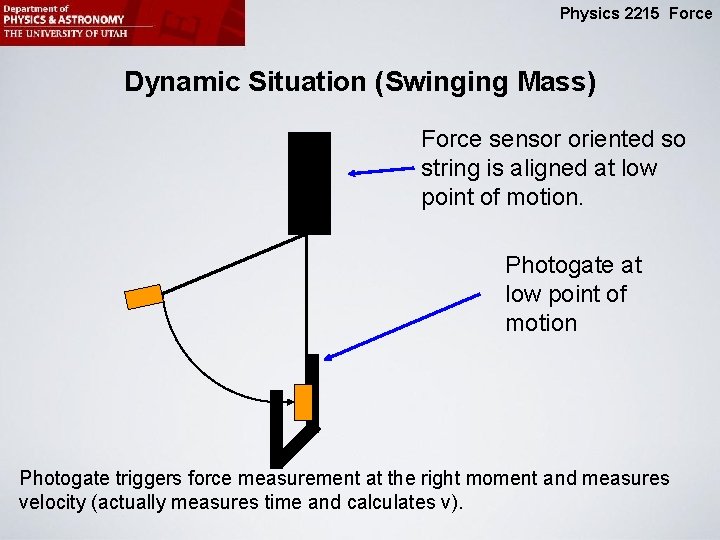 Department of
PHYSICS & ASTRONOMY
THE UNIVERSITY OF UTAH

Physics 2215 Force

Dynamic Situation (Swinging Mass)

Force sensor oriented so string is aligned at low point of motion.

Photogate at low point of motion

Photogate triggers force measurement at the right moment and measures velocity (actually measures time and calculates v).